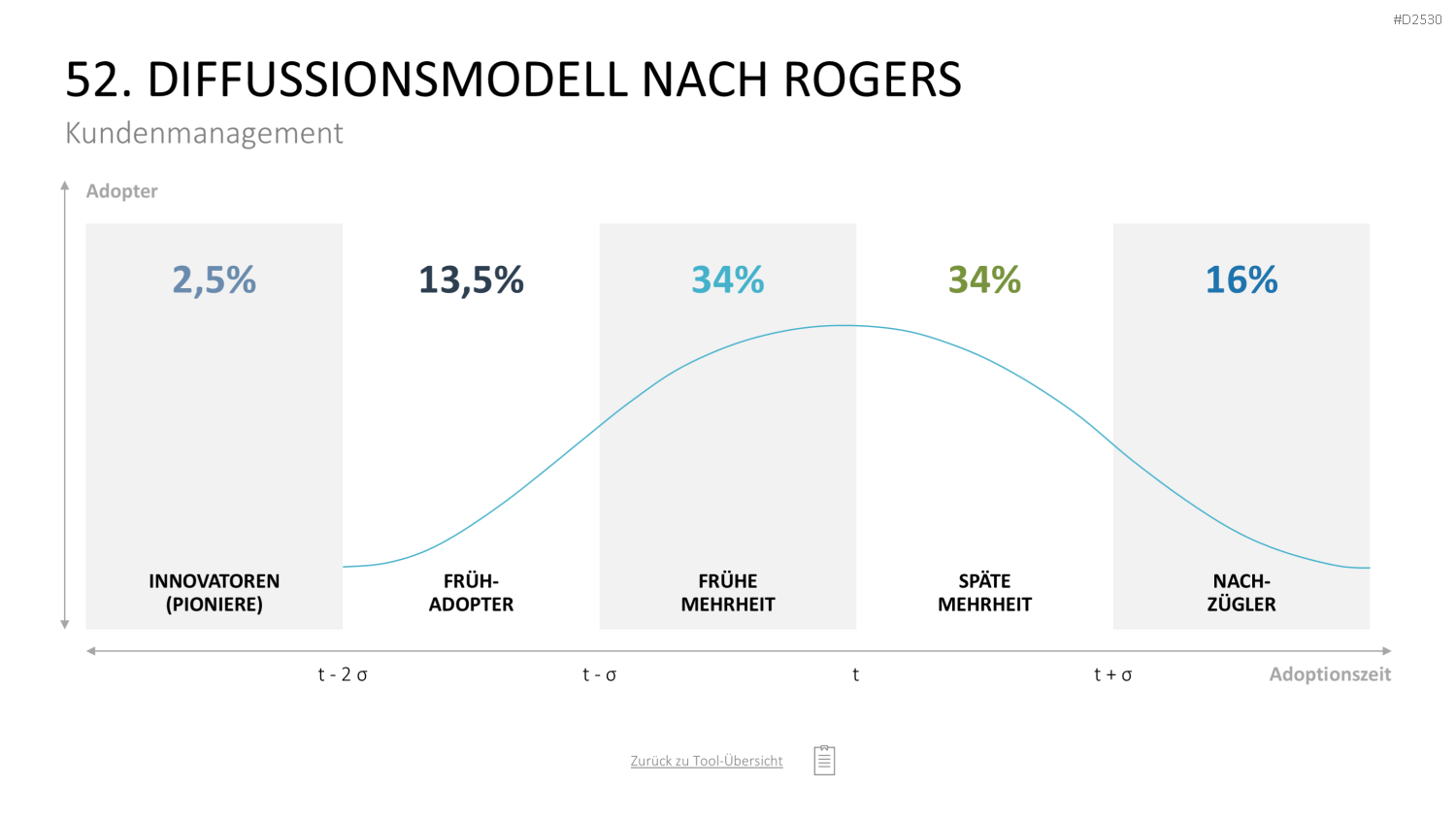 #D2530

52. DIFFUSSIONSMODELL NACH ROGERS

Kundenmanagement

Adopter

2,5%

13,5%

34%

34%

16%

INNOVATOREN (PIONIERE)

FRÜH-ADOPTER

FRÜHE MEHRHEIT

SPÄTE MEHRHEIT

NACH-ZÜGLER

t - 2 σ

t - σ

t

t + σ

Adoptionszeit

Zurück zu Tool-Übersicht